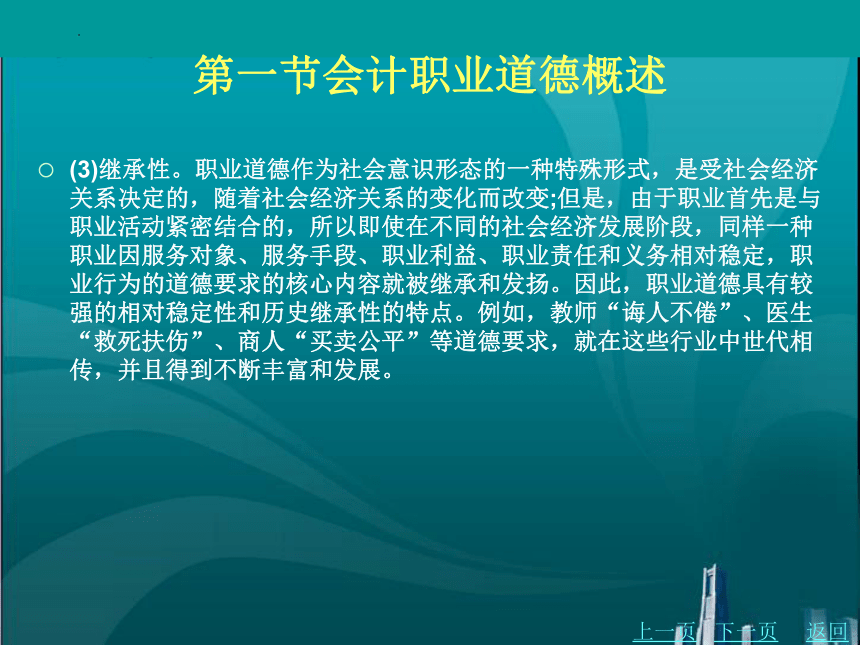 第一节会计职业道德概述

○ (3)继承性。职业道德作为社会意识形态的一种特殊形式，是受社会经济关系决定的，随着社会经济关系的变化而改变;但是，由于职业首先是与职业活动紧密结合的，所以即使在不同的社会经济发展阶段，同样一种职业因服务对象、服务手段、职业利益、职业责任和义务相对稳定，职业行为的道德要求的核心内容就被继承和发扬。因此，职业道德具有较强的相对稳定性和历史继承性的特点。例如，教师“诲人不倦”、医生“救死扶伤”、商人“买卖公平”等道德要求，就在这些行业中世代相传，并且得到不断丰富和发展。

上一页 下一页 返回